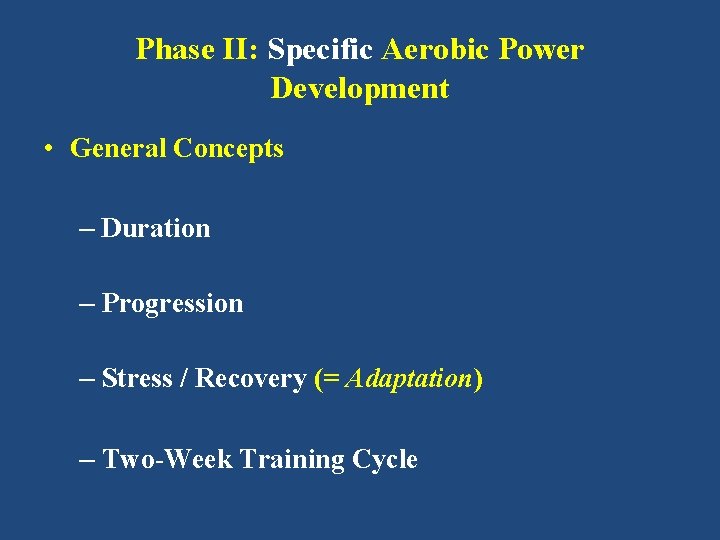 Phase II: Specific Aerobic Power Development

• General Concepts

– Duration

– Progression

– Stress / Recovery (= Adaptation)

– Two-Week Training Cycle